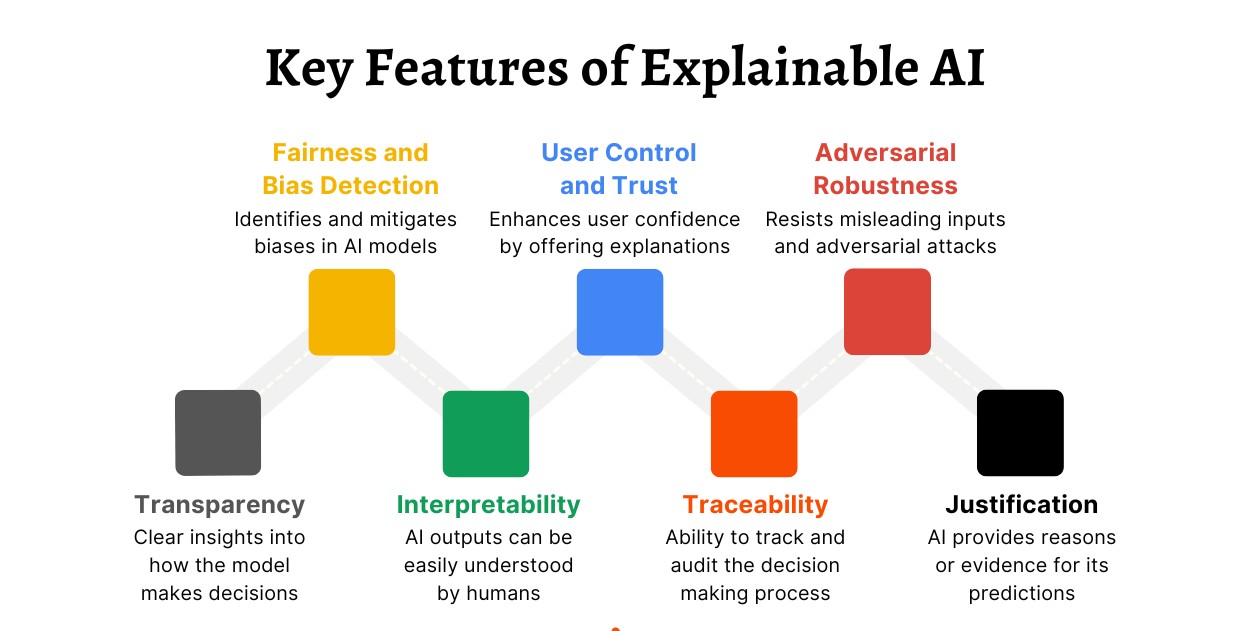 Key Features of Explainable AI

Fairness and Bias Detection
Identifies and mitigates biases in AI models

User Control and Trust
Enhances user confidence by offering explanations

Adversarial Robustness
Resists misleading inputs and adversarial attacks

Transparency
Clear insights into how the model makes decisions

Interpretability
AI outputs can be easily understood by humans

Traceability
Ability to track and audit the decision making process

Justification
AI provides reasons or evidence for its predictions